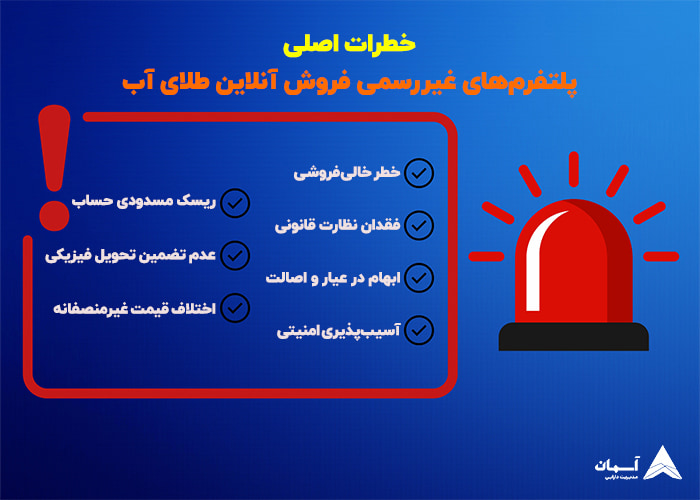 خطرات اصلی
پلتفرم‌های غیررسمی فروش آنلاین طلای آب

خطر خالی‌فروشی
فقدان نظارت قانونی
ابهام در عیار و اصالت
آسیب‌پذیری امنیتی

ریسک مسدودی حساب
عدم تضمین تحویل فیزیکی
اختلاف قیمت غیرمنصفانه

آسمان
مدیریت دارایی